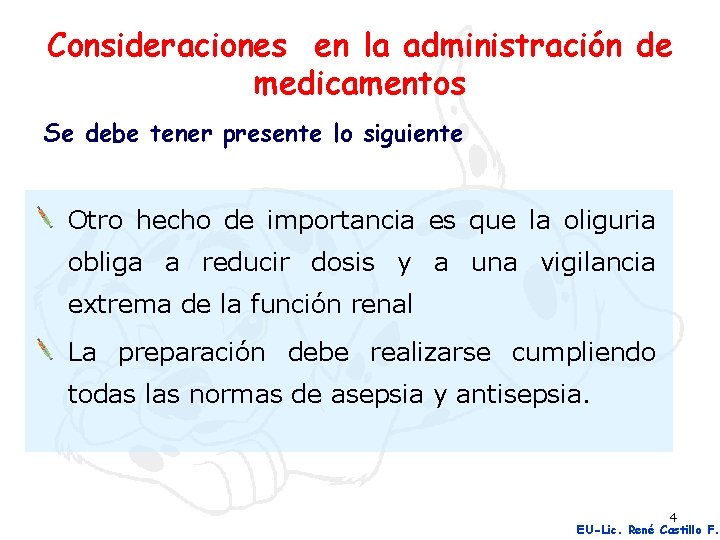 Consideraciones en la administración de medicamentos

Se debe tener presente lo siguiente

Otro hecho de importancia es que la oliguria obliga a reducir dosis y a una vigilancia extrema de la función renal

La preparación debe realizarse cumpliendo todas las normas de asepsia y antisepsia.

4

EU-Lic. René Castillo F.